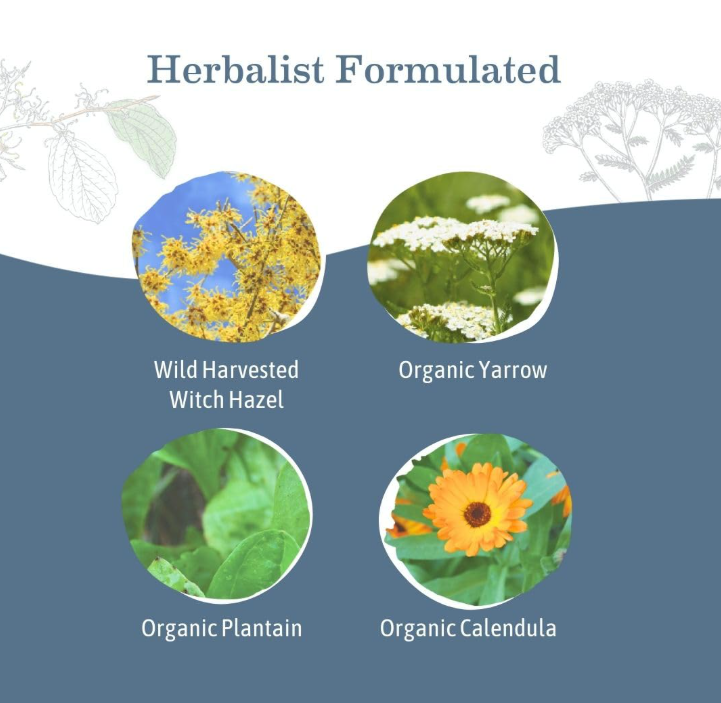 Herbalist Formulated

Wild Harvested Witch Hazel

Organic Yarrow

Organic Plantain

Organic Calendula